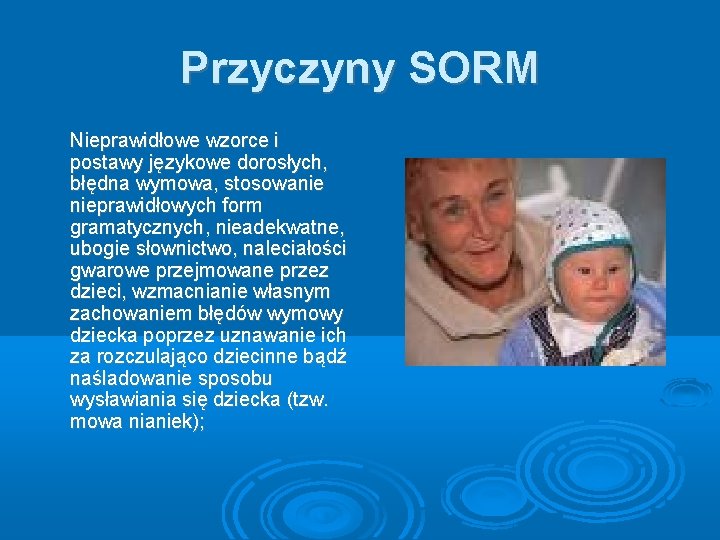 Przyczyny SORM

Nieprawidłowe wzorce i postawy językowe dorosłych, błędna wymowa, stosowanie nieprawidłowych form gramatycznych, nieadekwatne, ubogie słownictwo, naleciałości gwarowe przejmowane przez dzieci, wzmacnianie własnym zachowaniem błędów wymowy dziecka poprzez uznawanie ich za rozczulająco dziecinne bądź naśladowanie sposobu wysławiania się dziecka (tzw. mowa nianiek);